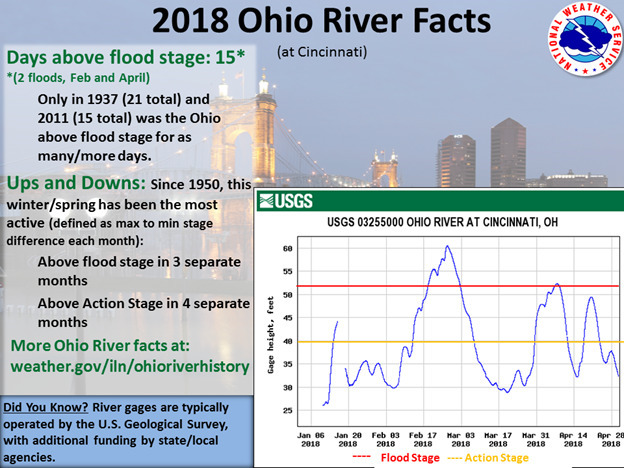 2018 Ohio River Facts

(at Cincinnati)

NATIONAL WEATHER SERVICE

Days above flood stage: 15*
*(2 floods, Feb and April)

Only in 1937 (21 total) and 2011 (15 total) was the Ohio above flood stage for as many/more days.

Ups and Downs: Since 1950, this winter/spring has been the most active (defined as max to min stage difference each month):

Above flood stage in 3 separate months

Above Action Stage in 4 separate months

More Ohio River facts at: weather.gov/iln/ohioriverhistory

Did You Know? River gages are typically operated by the U.S. Geological Survey, with additional funding by state/local agencies.

USGS

USGS 03255000 OHIO RIVER AT CINCINNATI, OH

Gage height, feet

60
55
50
45
40
35
30
25

Jan 06 2018
Jan 20 2018
Feb 03 2018
Feb 17 2018
Mar 03 2018
Mar 17 2018
Mar 31 2018
Apr 14 2018
Apr 28 2018

---- Flood Stage ---- Action Stage